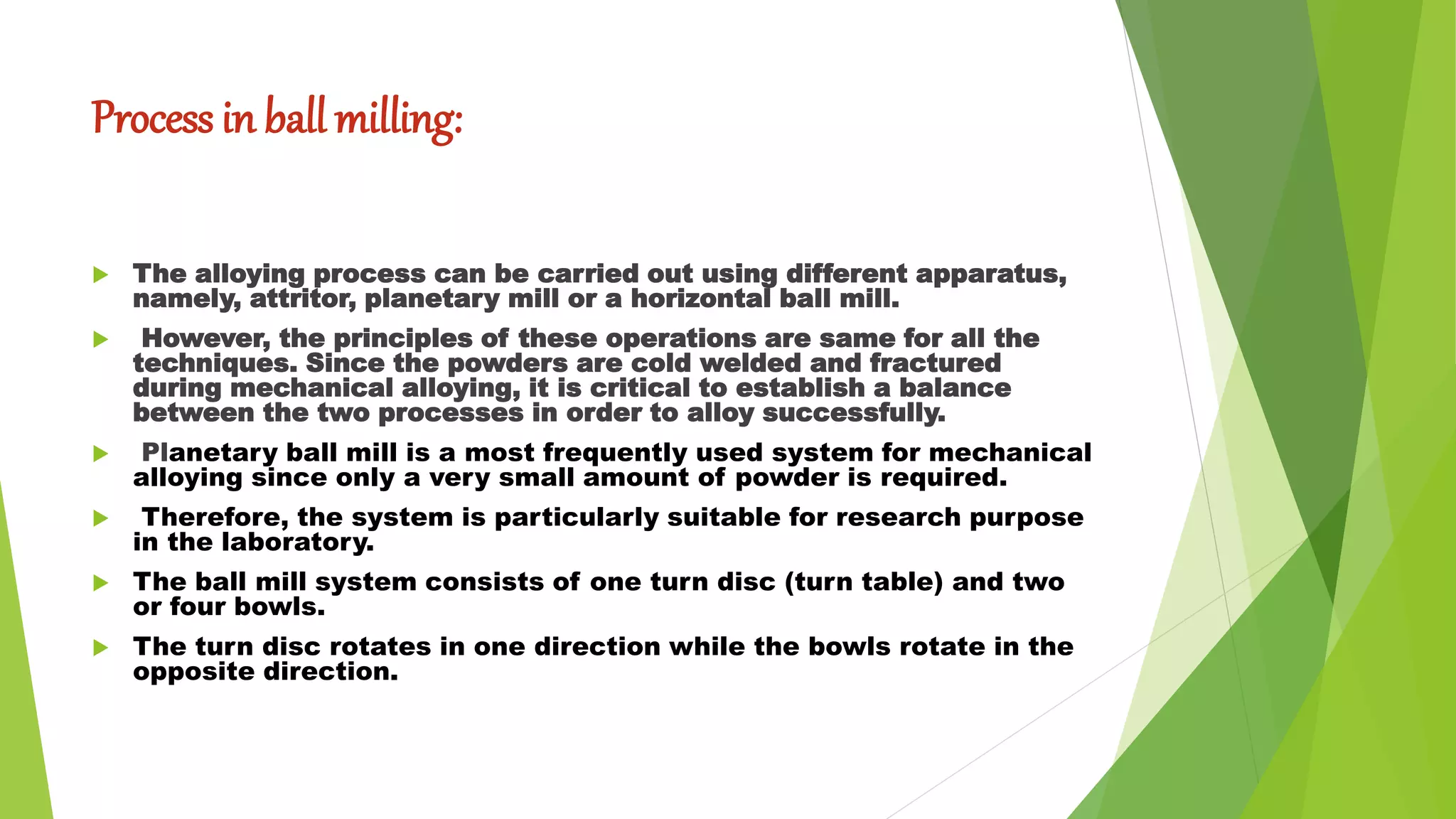 Process in ball milling:

The alloying process can be carried out using different apparatus, namely, attritor, planetary mill or a horizontal ball mill.

However, the principles of these operations are same for all the techniques. Since the powders are cold welded and fractured during mechanical alloying, it is critical to establish a balance between the two processes in order to alloy successfully.

Planetary ball mill is a most frequently used system for mechanical alloying since only a very small amount of powder is required.

Therefore, the system is particularly suitable for research purpose in the laboratory.

The ball mill system consists of one turn disc (turn table) and two or four bowls.

The turn disc rotates in one direction while the bowls rotate in the opposite direction.